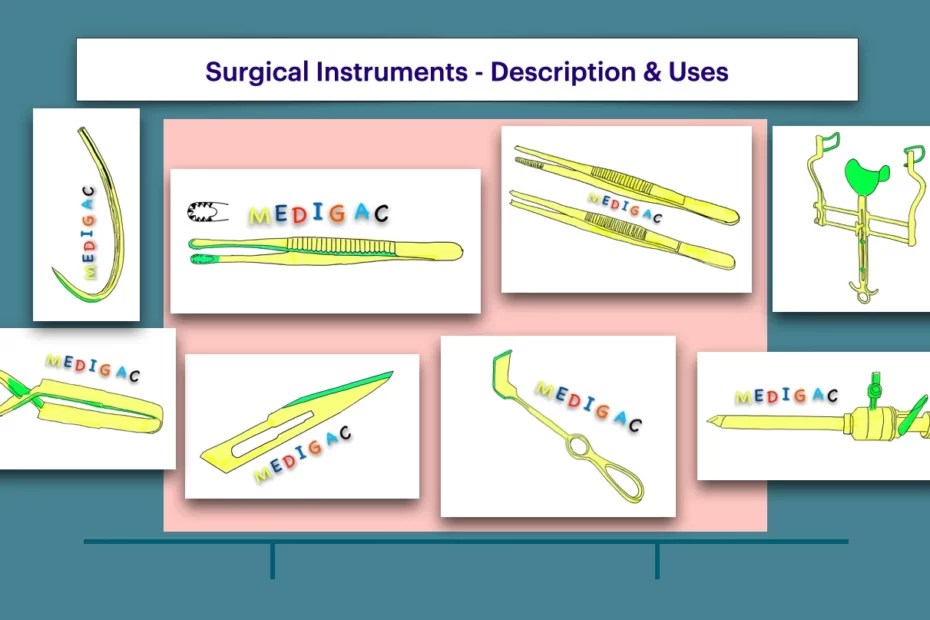 Surgical Instruments - Description & Uses

MEDIGAC

MEDIGAC

MEDIGAC

MEDIGAC

MEDIGAC

MEDIGAC

MEDIGAC